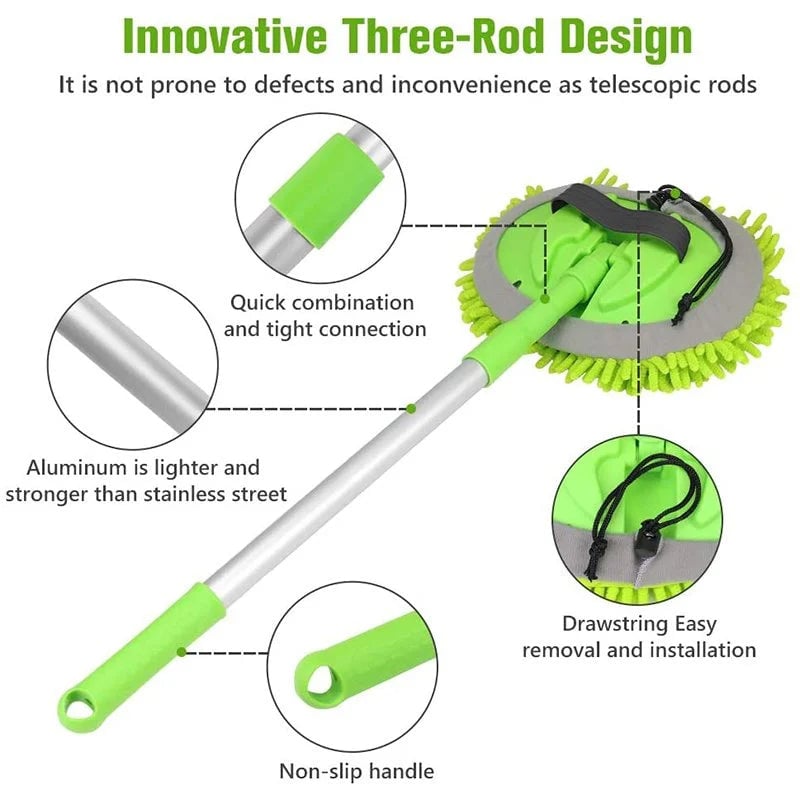 Innovative Three-Rod Design

It is not prone to defects and inconvenience as telescopic rods

Quick combination and tight connection

Aluminum is lighter and stronger than stainless street

Drawstring Easy removal and installation

Non-slip handle